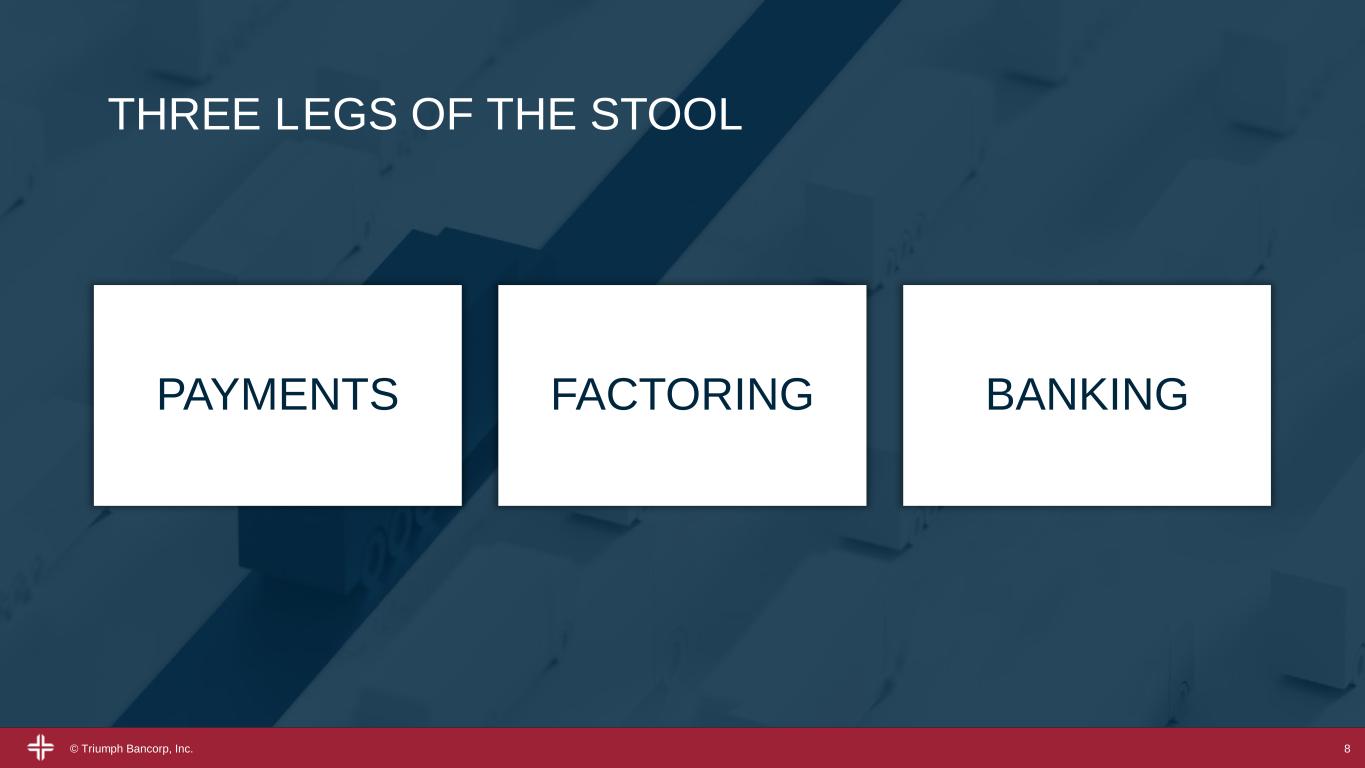 THREE LEGS OF THE STOOL

PAYMENTS

FACTORING

BANKING

© Triumph Bancorp, Inc.

8